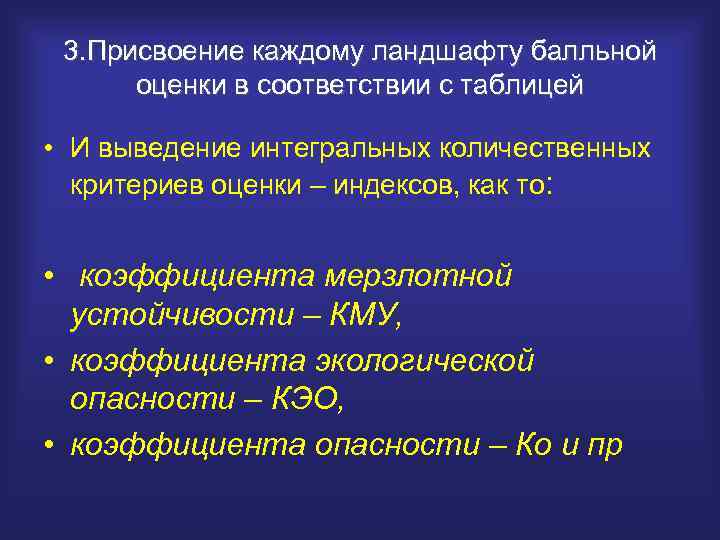 3.Присвоение каждому ландшафту балльной оценки в соответствии с таблицей

• И выведение интегральных количественных критериев оценки – индексов, как то:

• коэффициента мерзлотной устойчивости – КМУ,

• коэффициента экологической опасности – КЭО,

• коэффициента опасности – Ко и пр